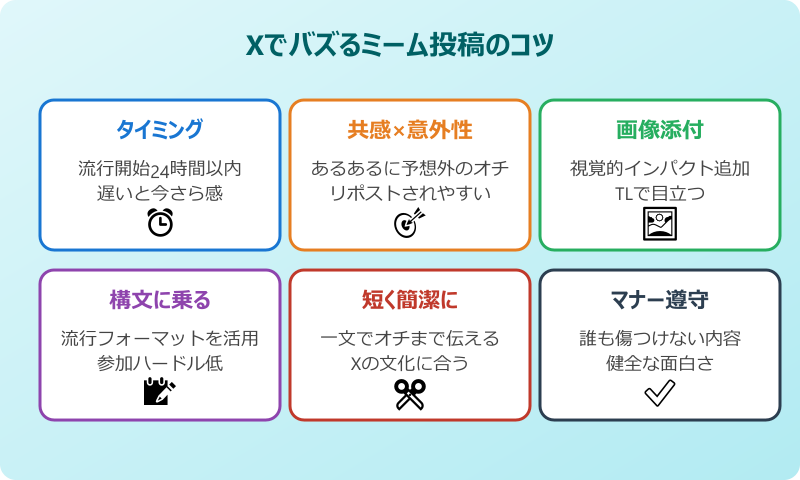 Xでバズるミーム投稿のコツ

タイミング

流行開始24時間以内
遅いと今さら感

共感×意外性

あるあるに予想外のオチ
リポストされやすい

画像添付

視覚的インパクト追加
TLで目立つ

構文に乗る

流行フォーマットを活用
参加ハードル低

短く簡潔に

一文でオチまで伝える
Xの文化に合う

マナー遵守

誰も傷つけない内容
健全な面白さ